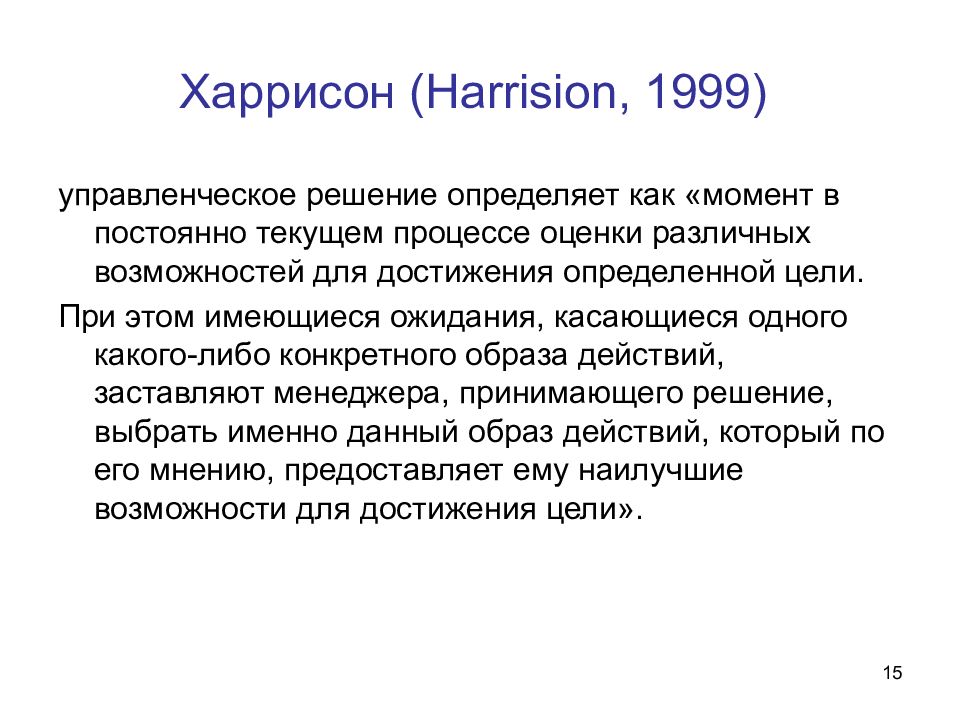 Харрисон (Harrision, 1999)

управленческое решение определяет как «момент в постоянно текущем процессе оценки различных возможностей для достижения определенной цели.

При этом имеющиеся ожидания, касающиеся одного какого-либо конкретного образа действий, заставляют менеджера, принимающего решение, выбрать именно данный образ действий, который по его мнению, предоставляет ему наилучшие возможности для достижения цели».

15